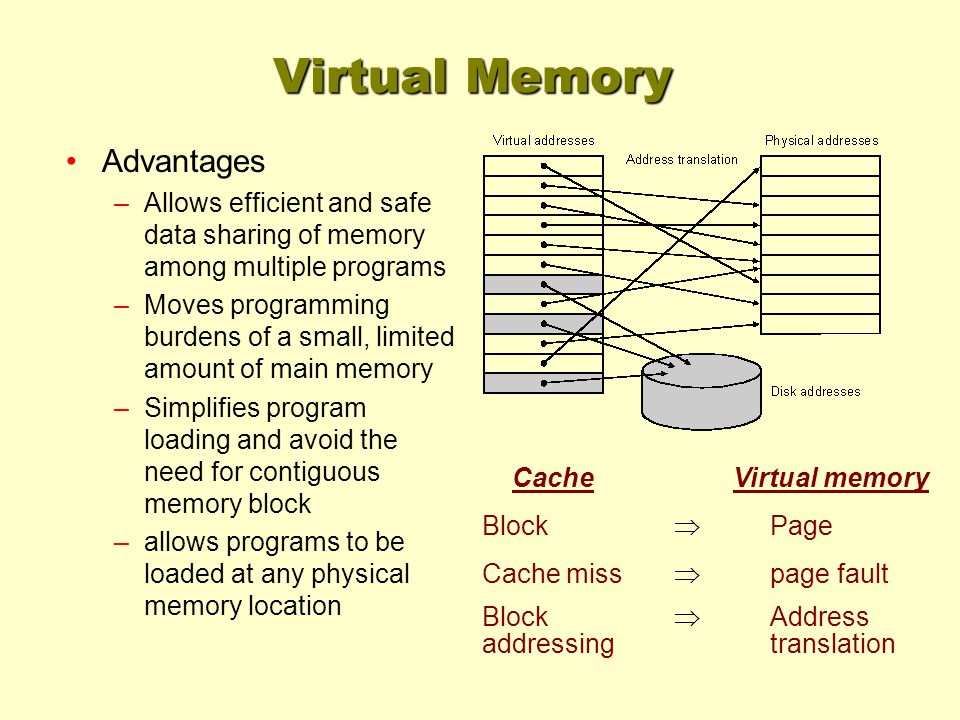 Virtual Memory

• Advantages
– Allows efficient and safe data sharing of memory among multiple programs
– Moves programming burdens of a small, limited amount of main memory
– Simplifies program loading and avoid the need for contiguous memory block
– allows programs to be loaded at any physical memory location

Virtual addresses

Address translation

Physical addresses

Disk addresses

| Cache | | Virtual memory |
|---|---|---|
| Block | $\Rightarrow$ | Page |
| Cache miss | $\Rightarrow$ | page fault |
| Block addressing | $\Rightarrow$ | Address translation |